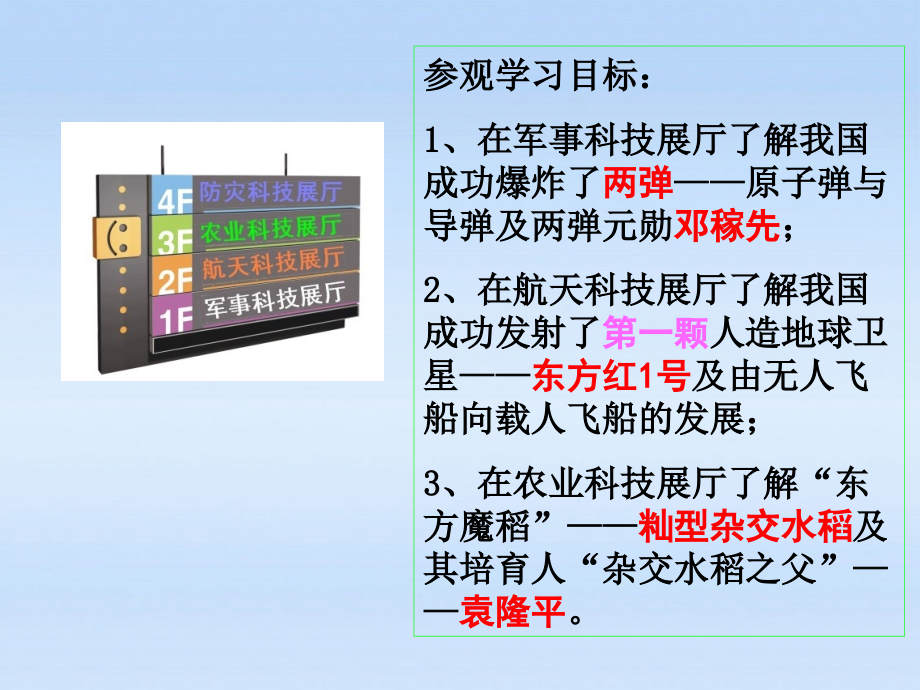 4F 防灾科技展厅
3F 农业科技展厅
2F 航天科技展厅
1F 军事科技展厅

参观学习目标：

1、在军事科技展厅了解我国成功爆炸了两弹——原子弹与导弹及两弹元勋邓稼先；

2、在航天科技展厅了解我国成功发射了第一颗人造地球卫星——东方红1号及由无人飞船向载人飞船的发展；

3、在农业科技展厅了解“东方魔稻”——籼型杂交水稻及其培育人“杂交水稻之父”——袁隆平。